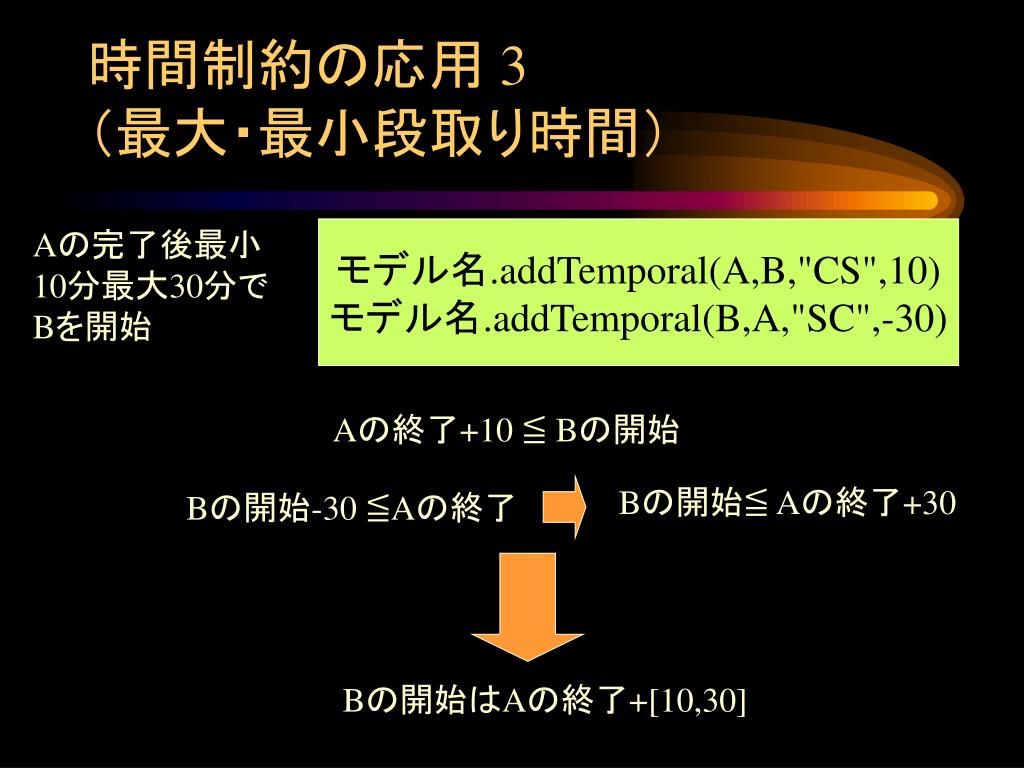 時間制約の応用 3
（最大･最小段取り時間）

Aの完了後最小10分最大30分でBを開始

モデル名.addTemporal(A,B,"CS",10)
モデル名.addTemporal(B,A,"SC",-30)

Aの終了+10 ≦ Bの開始

Bの開始-30 ≦Aの終了

Bの開始≦ Aの終了+30

Bの開始はAの終了+[10,30]